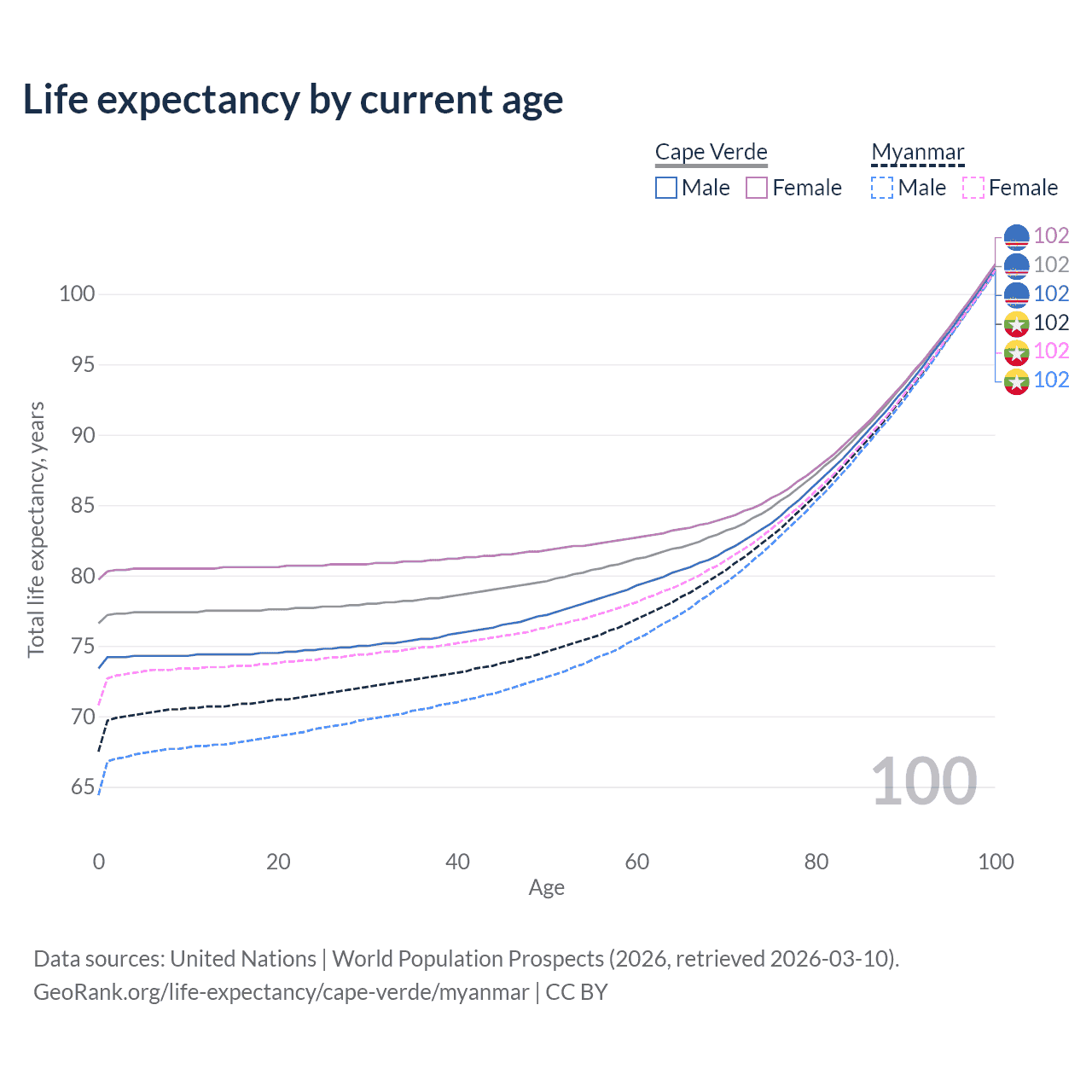 Life expectancy by current age

Cape Verde
Male Female

Myanmar
Male Female

102
102
102
102
102
102

100
95
90
85
80
75
70
65

Total life expectancy, years

100

0 20 40 60 80 100
Age

Data sources: United Nations | World Population Prospects (2026, retrieved 2026-03-10).
GeoRank.org/life-expectancy/cape-verde/myanmar | CC BY